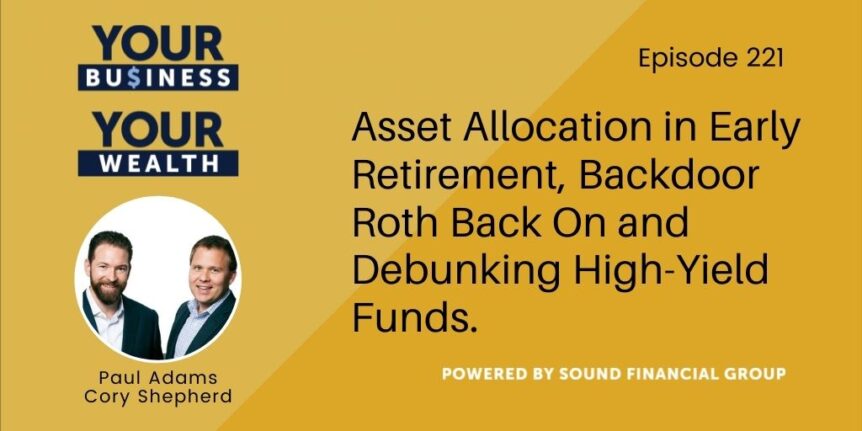 YOUR
BU$INESS
YOUR
WEALTH

Paul Adams
Cory Shepherd

Episode 221

Asset Allocation in Early Retirement, Backdoor Roth Back On and Debunking High-Yield Funds.

POWERED BY SOUND FINANCIAL GROUP